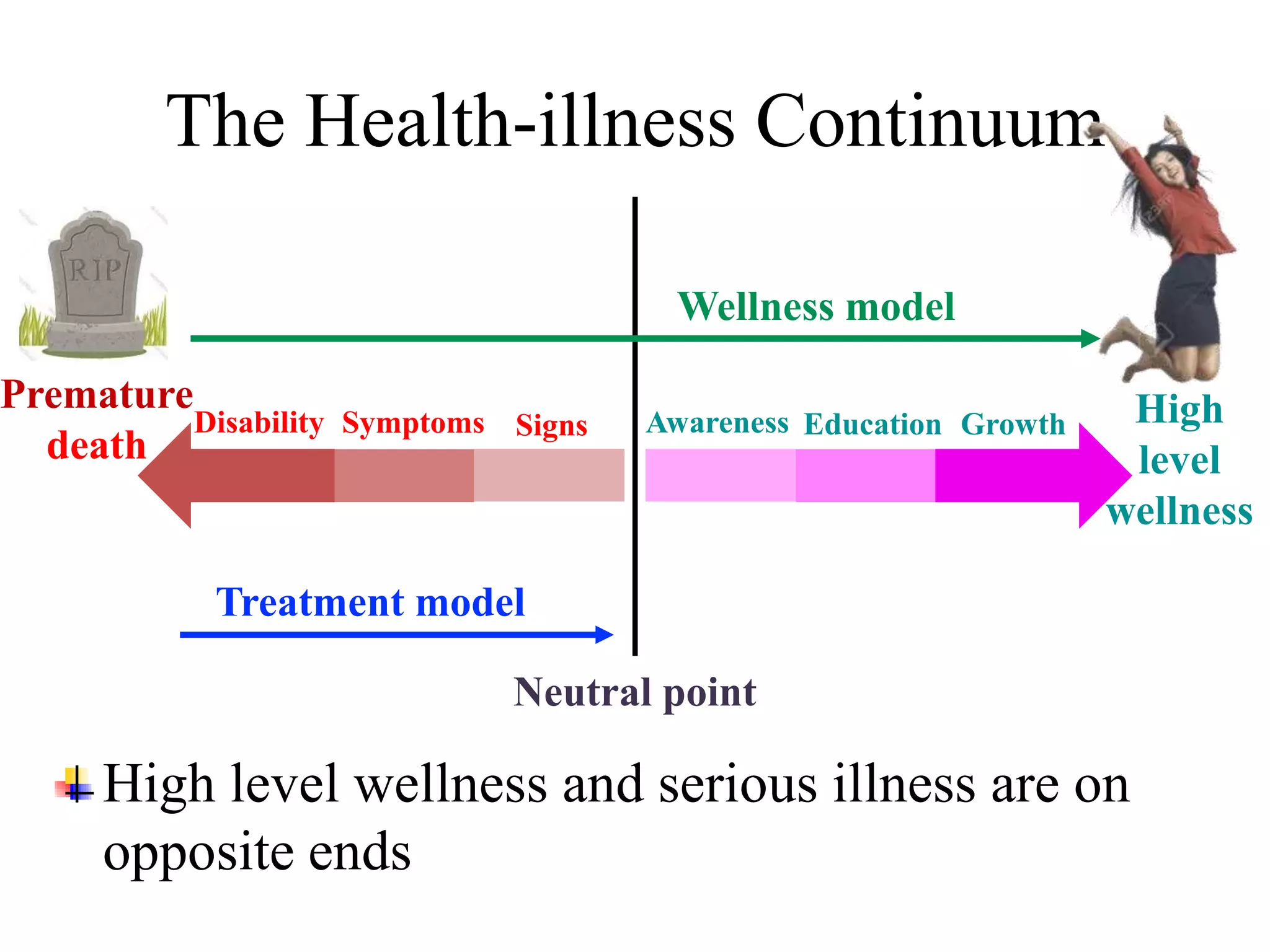 The Health-illness Continuum

RIP

Wellness model

Premature death

Disability Symptoms Signs

Awareness Education Growth

High level wellness

Treatment model

Neutral point

High level wellness and serious illness are on opposite ends